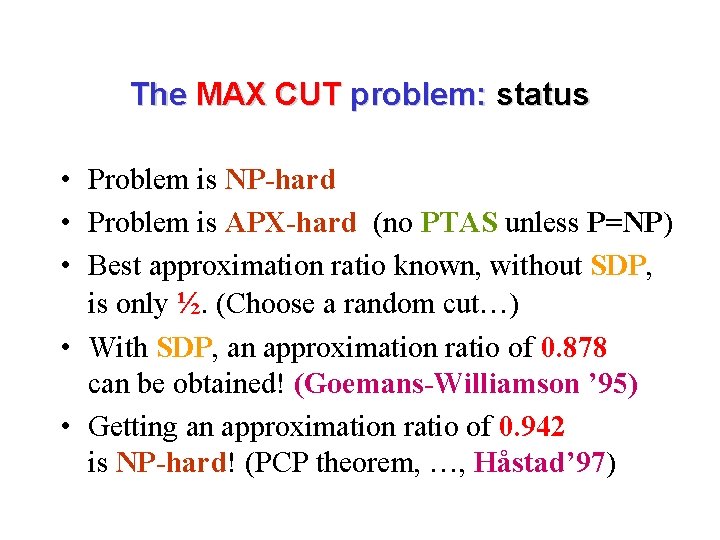 The MAX CUT problem: status

• Problem is NP-hard
• Problem is APX-hard (no PTAS unless P=NP)
• Best approximation ratio known, without SDP, is only ½. (Choose a random cut…)
• With SDP, an approximation ratio of 0.878 can be obtained! (Goemans-Williamson ’95)
• Getting an approximation ratio of 0.942 is NP-hard! (PCP theorem, …, Håstad’97)